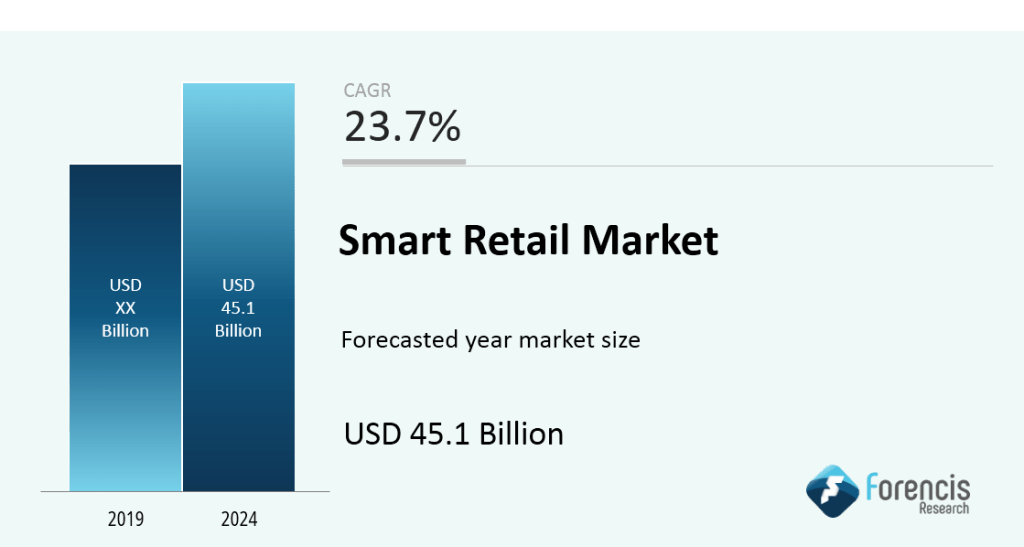 USD
XX
Billion

USD
45.1
Billion

2019

2024

CAGR
23.7%

Smart Retail Market

Forecasted year market size

USD 45.1 Billion

Forencis
Research